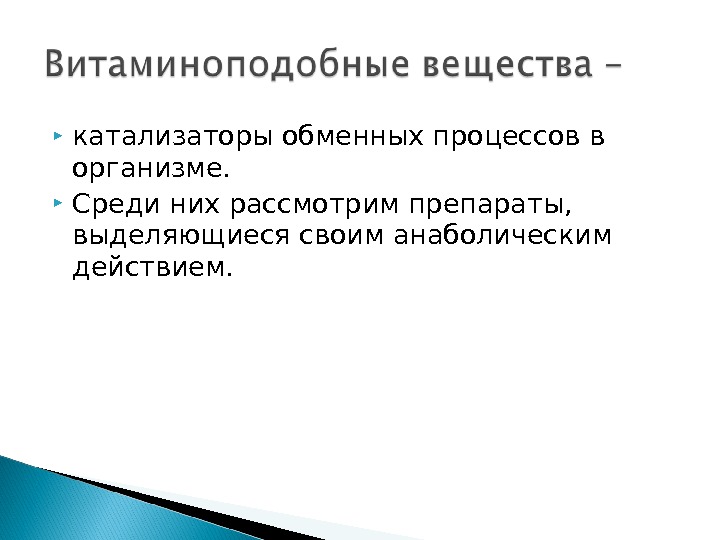 Витаминоподобные вещества –

катализаторы обменных процессов в организме.

Среди них рассмотрим препараты, выделяющиеся своим анаболическим действием.